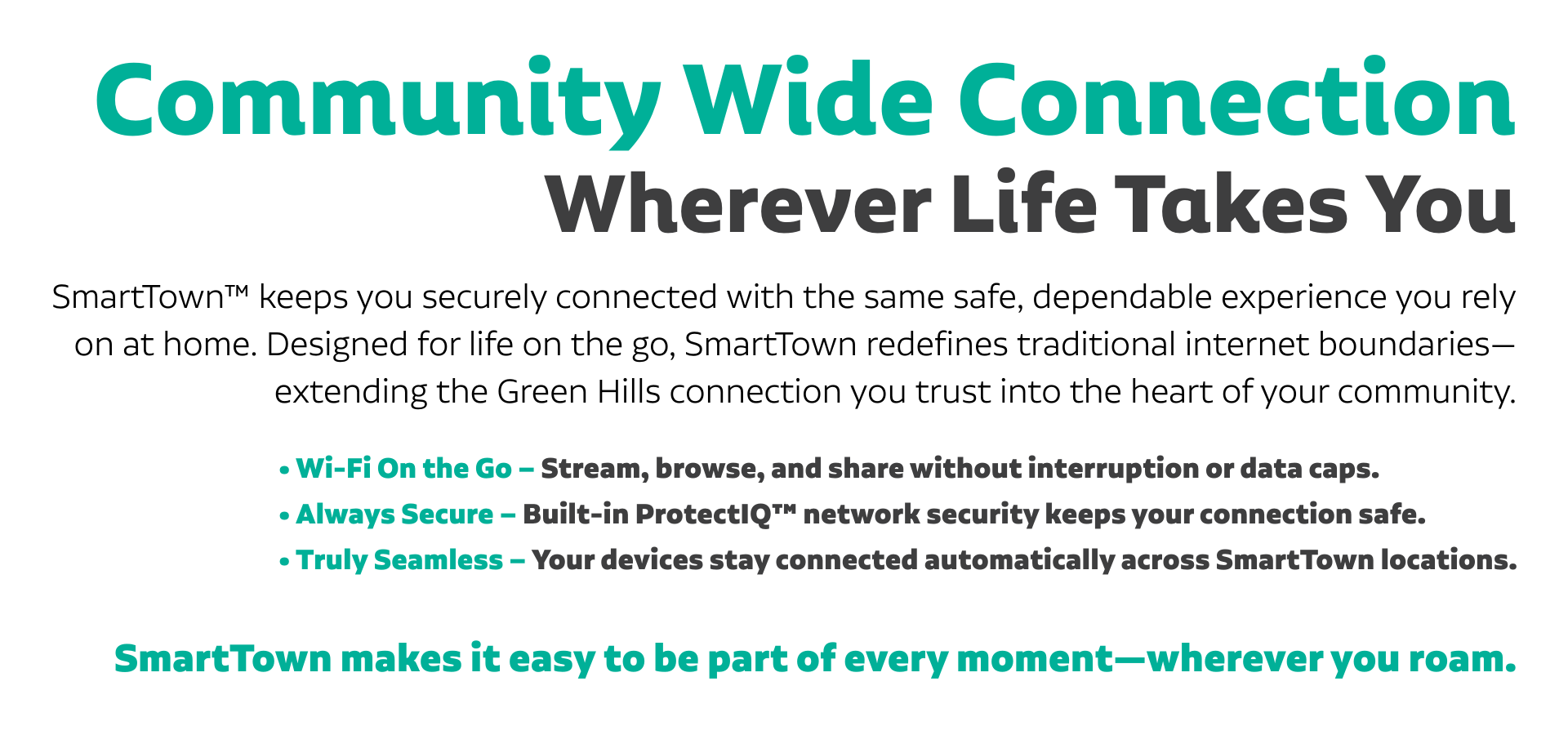 Community Wide Connection
Wherever Life Takes You

SmartTown™ keeps you securely connected with the same safe, dependable experience you rely on at home. Designed for life on the go, SmartTown redefines traditional internet boundaries—extending the Green Hills connection you trust into the heart of your community.

• Wi-Fi On the Go – Stream, browse, and share without interruption or data caps.
• Always Secure – Built-in ProtectIQ™ network security keeps your connection safe.
• Truly Seamless – Your devices stay connected automatically across SmartTown locations.

SmartTown makes it easy to be part of every moment—wherever you roam.